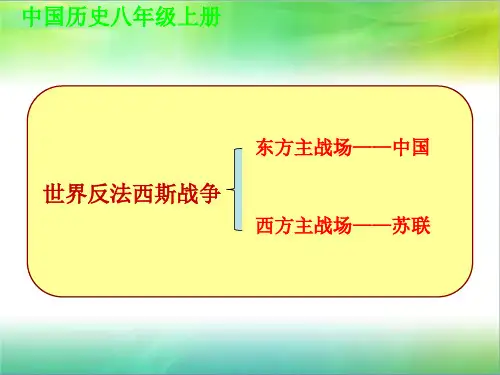 中国历史八年级上册

世界反法西斯战争

东方主战场——中国

西方主战场——苏联